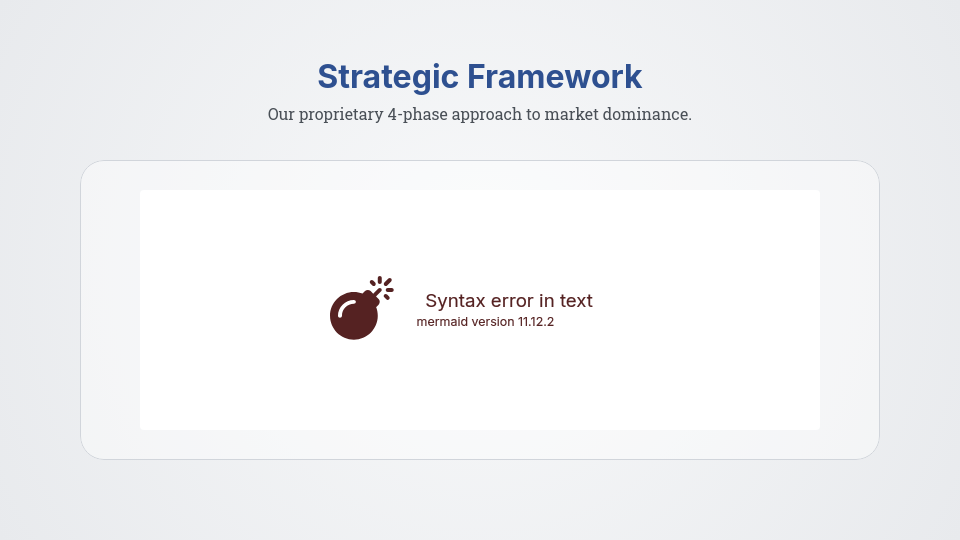 Strategic Framework

Our proprietary 4-phase approach to market dominance.

Syntax error in text
mermaid version 11.12.2